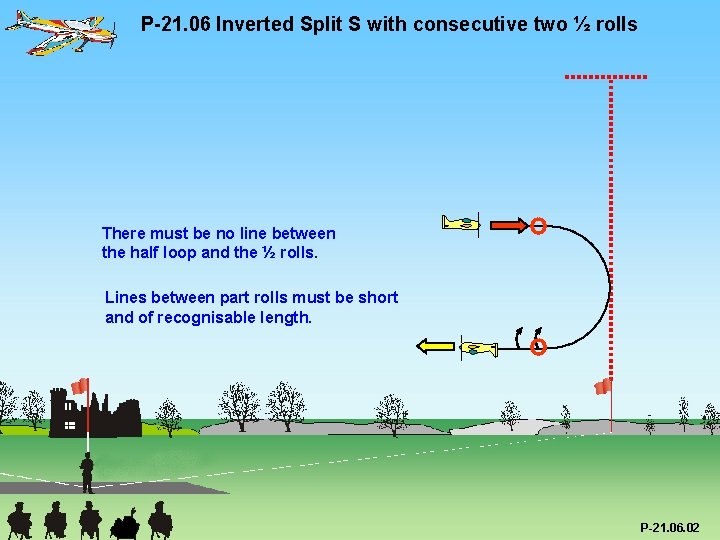 P-21.06 Inverted Split S with consecutive two ½ rolls

There must be no line between the half loop and the ½ rolls.

Lines between part rolls must be short and of recognisable length.

P-21.06.02